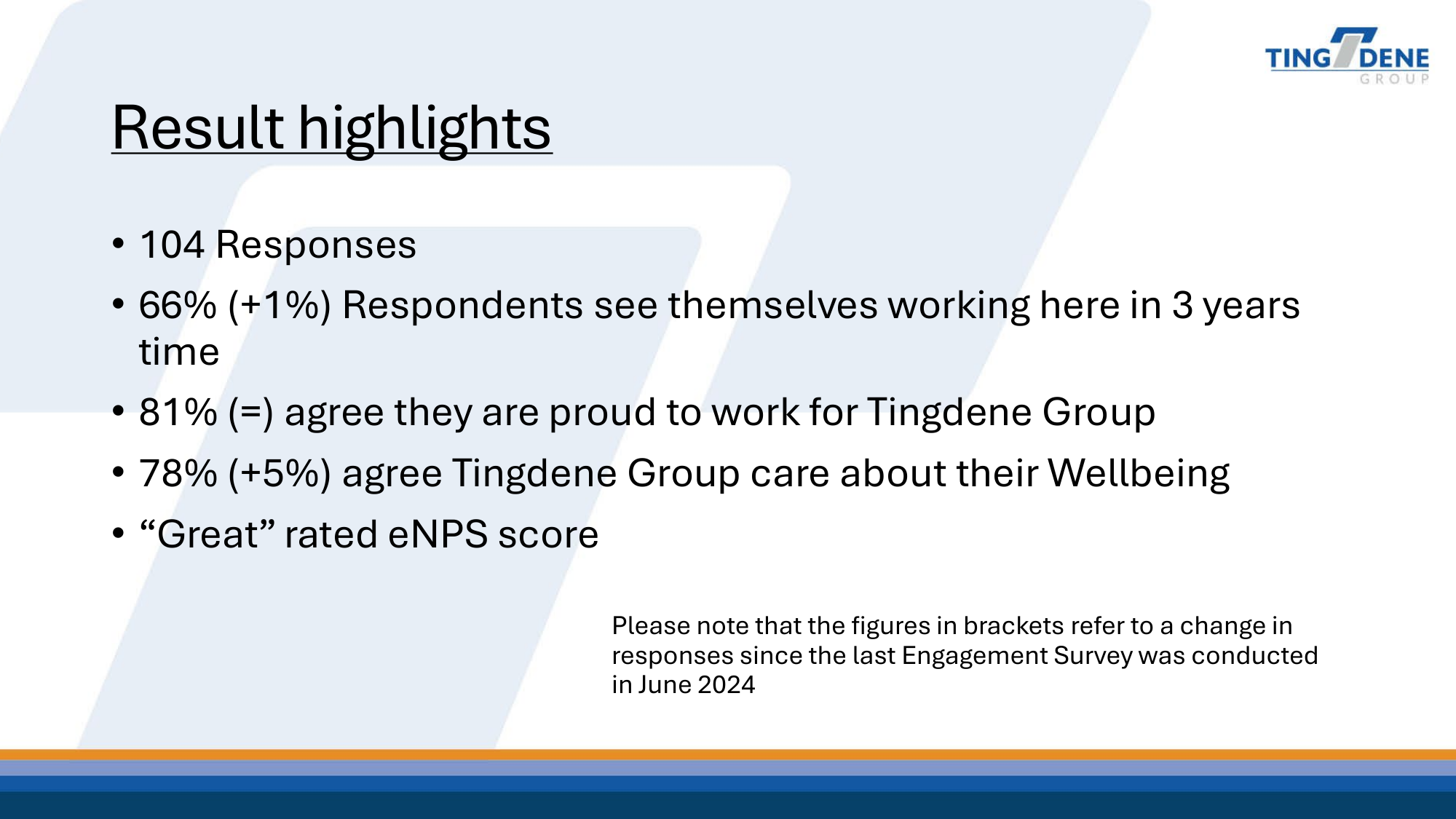 TING DENE
GROUP

Result highlights

• 104 Responses
• 66% (+1%) Respondents see themselves working here in 3 years time
• 81% (=) agree they are proud to work for Tingdene Group
• 78% (+5%) agree Tingdene Group care about their Wellbeing
• “Great” rated eNPS score

Please note that the figures in brackets refer to a change in responses since the last Engagement Survey was conducted in June 2024